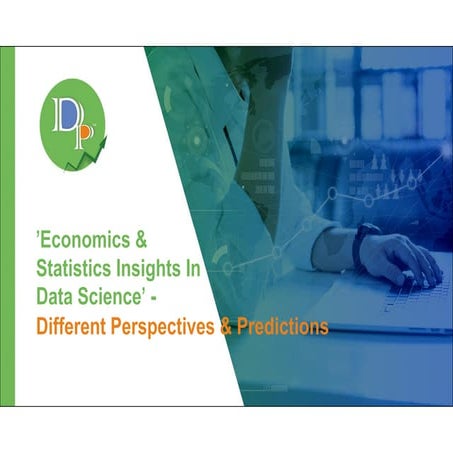 DP

'Economics & Statistics Insights In Data Science' - Different Perspectives & Predictions